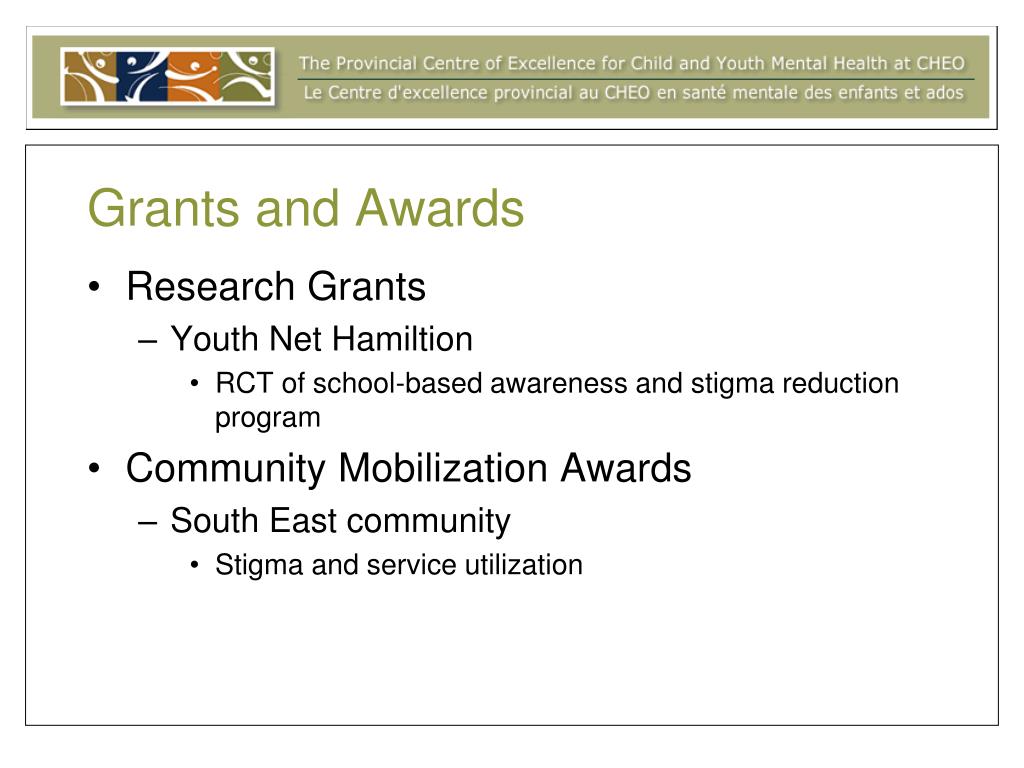 The Provincial Centre of Excellence for Child and Youth Mental Health at CHEO
Le Centre d'excellence provincial au CHEO en santé mentale des enfants et ados

Grants and Awards

• Research Grants
– Youth Net Hamiltion
• RCT of school-based awareness and stigma reduction program
• Community Mobilization Awards
– South East community
• Stigma and service utilization